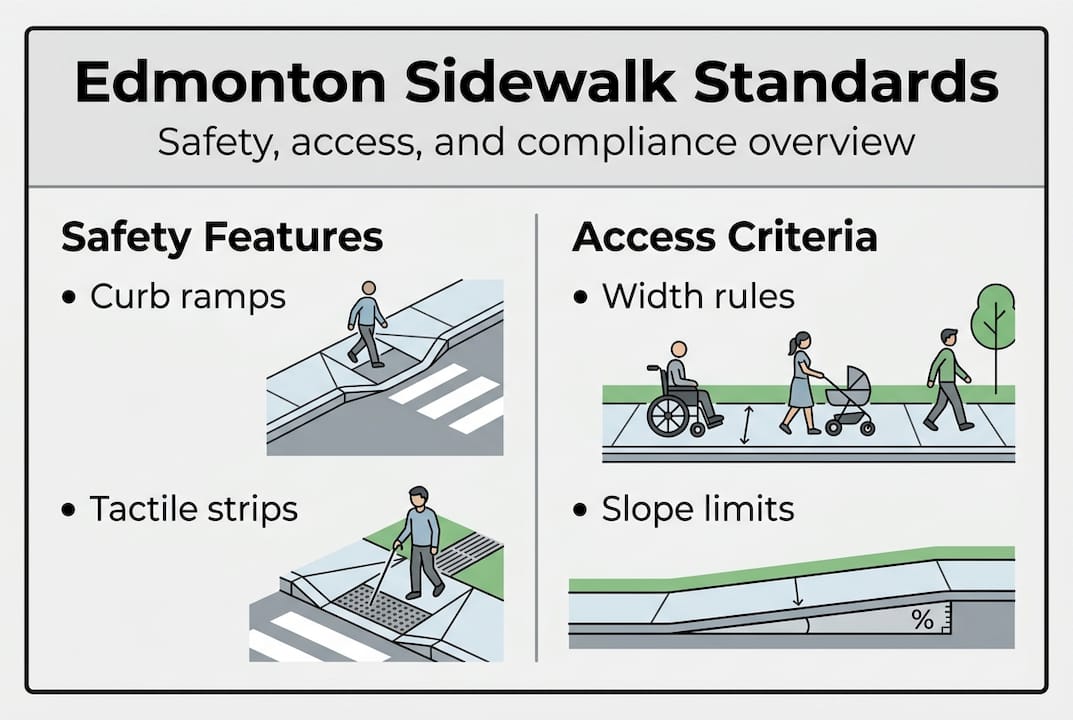 Edmonton Sidewalk Standards
Safety, access, and compliance overview

Safety Features
• Curb ramps
• Tactile strips

Access Criteria
• Width rules
• Slope limits
%